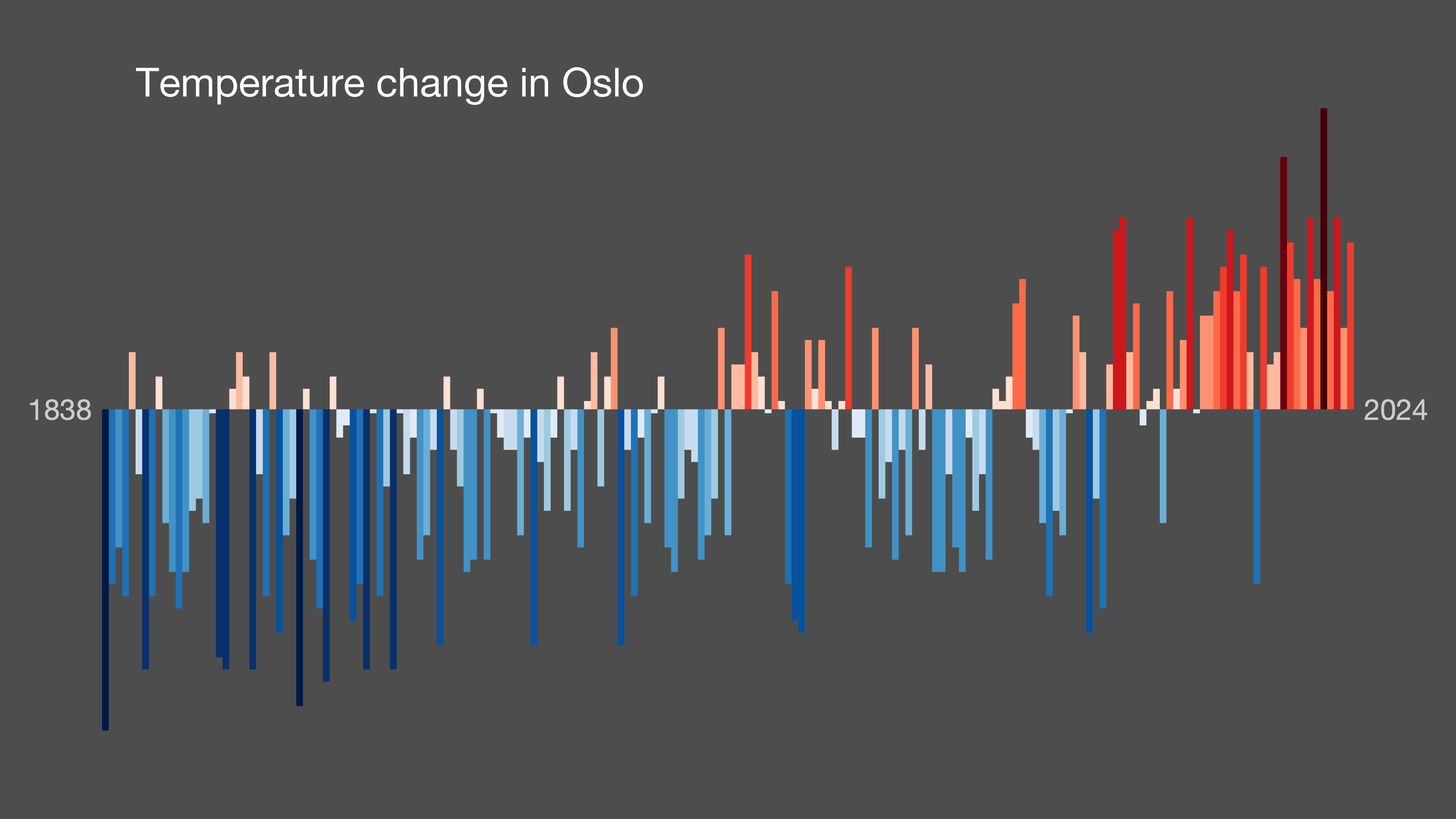 Temperature change in Oslo

1838

2024